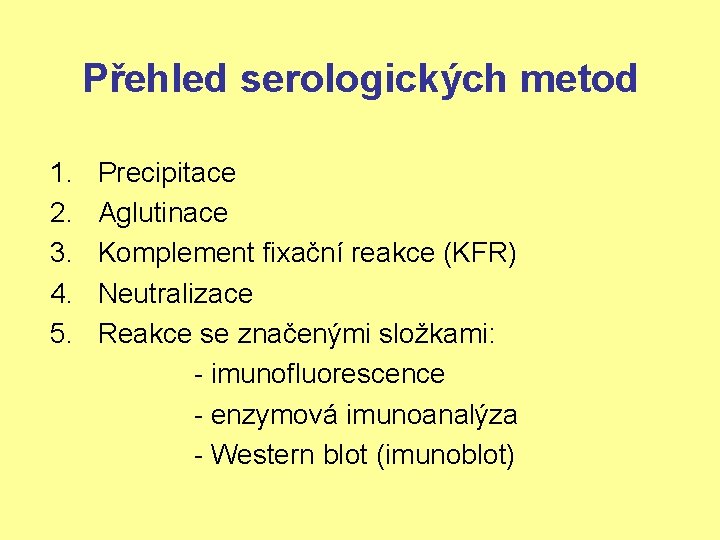 Přehled serologických metod

1. Precipitace
2. Aglutinace
3. Komplement fixační reakce (KFR)
4. Neutralizace
5. Reakce se značenými složkami:
- imunofluorescence
- enzymová imunoanalýza
- Western blot (imunoblot)